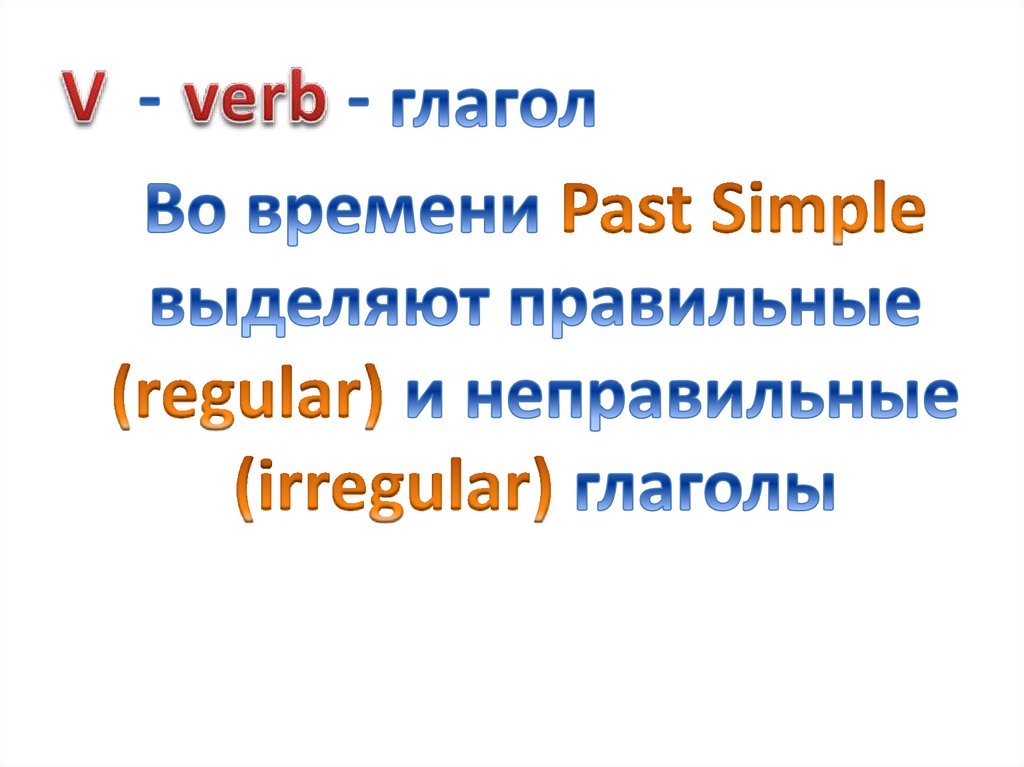 V - verb - глагол

Во времени Past Simple выделяют правильные (regular) и неправильные (irregular) глаголы